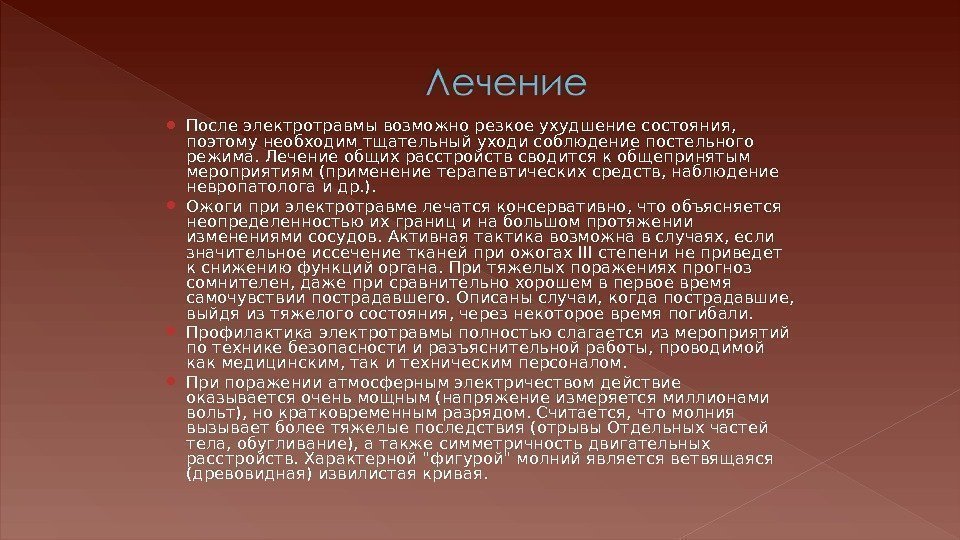 Лечение

После электротравмы возможно резкое ухудшение состояния, поэтому необходим тщательный уходи соблюдение постельного режима. Лечение общих расстройств сводится к общепринятым мероприятиям (применение терапевтических средств, наблюдение невропатолога и др.).

Ожоги при электротравме лечатся консервативно, что объясняется неопределенностью их границ и на большом протяжении изменениями сосудов. Активная тактика возможна в случаях, если значительное иссечение тканей при ожогах III степени не приведет к снижению функций органа. При тяжелых поражениях прогноз сомнителен, даже при сравнительно хорошем в первое время самочувствии пострадавшего. Описаны случаи, когда пострадавшие, выйдя из тяжелого состояния, через некоторое время погибали.

Профилактика электротравмы полностью слагается из мероприятий по технике безопасности и разъяснительной работы, проводимой как медицинским, так и техническим персоналом.

При поражении атмосферным электричеством действие оказывается очень мощным (напряжение измеряется миллионами вольт), но кратковременным разрядом. Считается, что молния вызывает более тяжелые последствия (отрывы Отдельных частей тела, обугливание), а также симметричность двигательных расстройств. Характерной "фигурой" молний является ветвящаяся (древовидная) извилистая кривая.